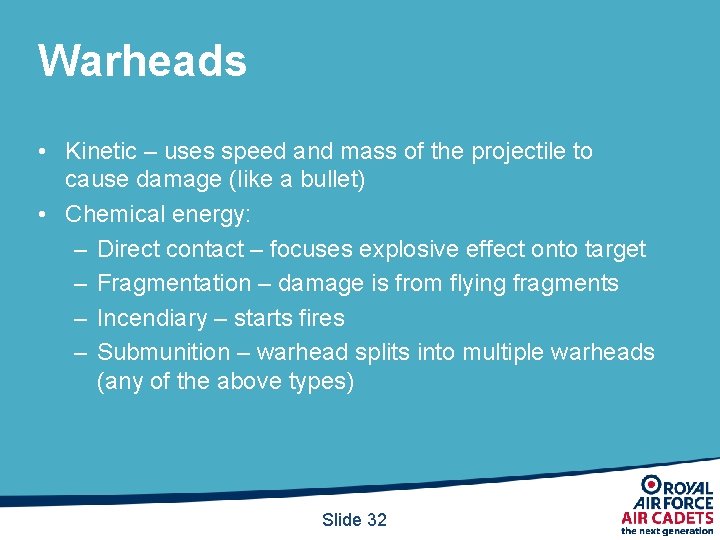 Warheads

• Kinetic – uses speed and mass of the projectile to cause damage (like a bullet)
• Chemical energy:
– Direct contact – focuses explosive effect onto target
– Fragmentation – damage is from flying fragments
– Incendiary – starts fires
– Submunition – warhead splits into multiple warheads (any of the above types)

Slide 32

ROYAL AIR FORCE AIR CADETS the next generation